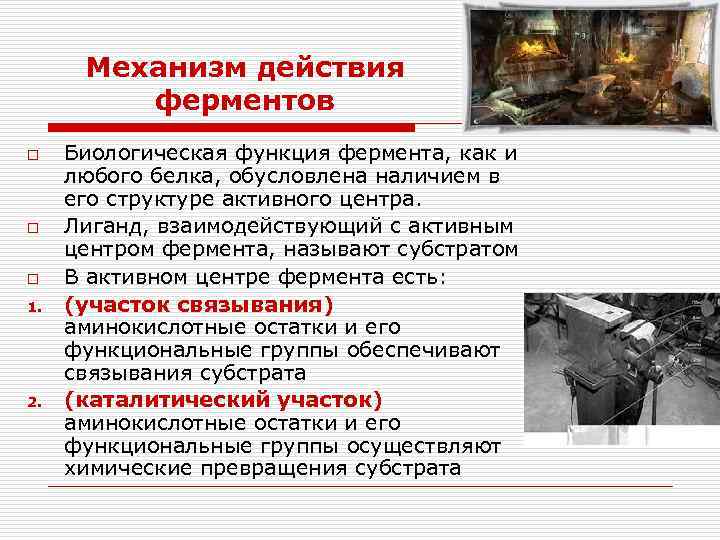 Механизм действия ферментов

□ Биологическая функция фермента, как и любого белка, обусловлена наличием в его структуре активного центра.

□ Лиганд, взаимодействующий с активным центром фермента, называют субстратом

□ В активном центре фермента есть:

1. (участок связывания) аминокислотные остатки и его функциональные группы обеспечивают связывания субстрата

2. (каталитический участок) аминокислотные остатки и его функциональные группы осуществляют химические превращения субстрата